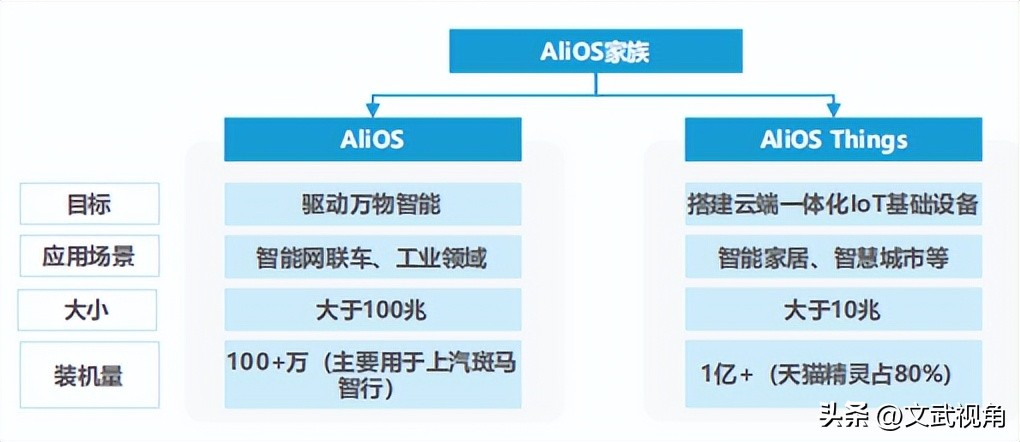 AliOS家族

|  | AliOS | AliOS Things |
|---|---|---|
| 目标 | 驱动万物智能 | 搭建云端一体化IoT基础设备 |
| 应用场景 | 智能网联车、工业领域 | 智能家居、智慧城市等 |
| 大小 | 大于100兆 | 大于10兆 |
| 装机量 | 100+万（主要用于上汽斑马智行） | 1亿+（天猫精灵占80%） |

头条 @文武视角